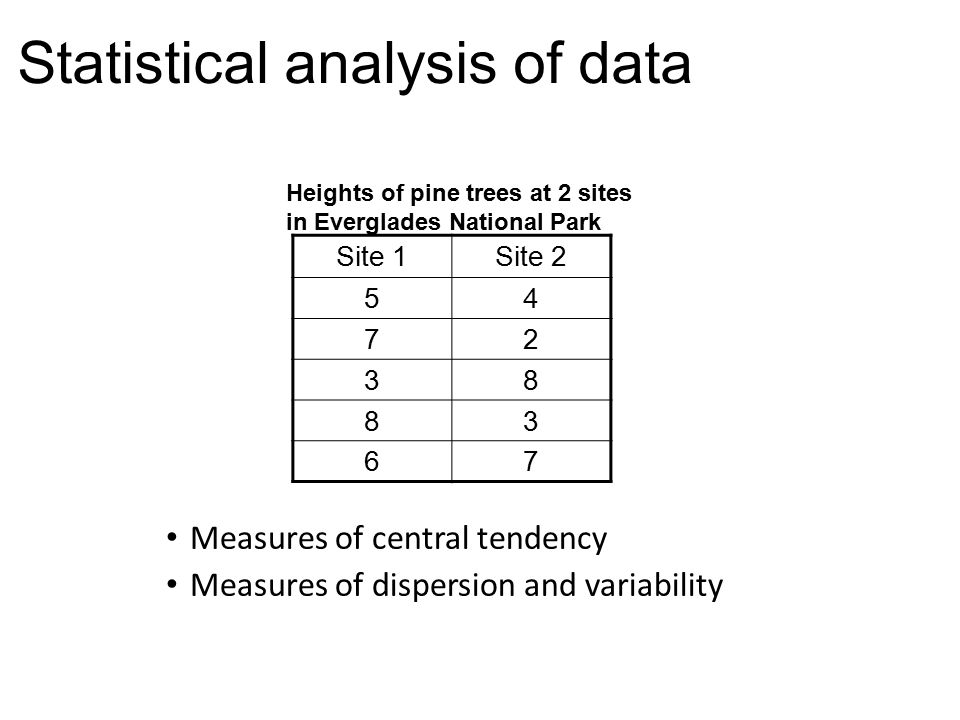 Statistical analysis of data

Heights of pine trees at 2 sites in Everglades National Park

| Site 1 | Site 2 |
|---|---|
| 5 | 4 |
| 7 | 2 |
| 3 | 8 |
| 8 | 3 |
| 6 | 7 |

• Measures of central tendency
• Measures of dispersion and variability